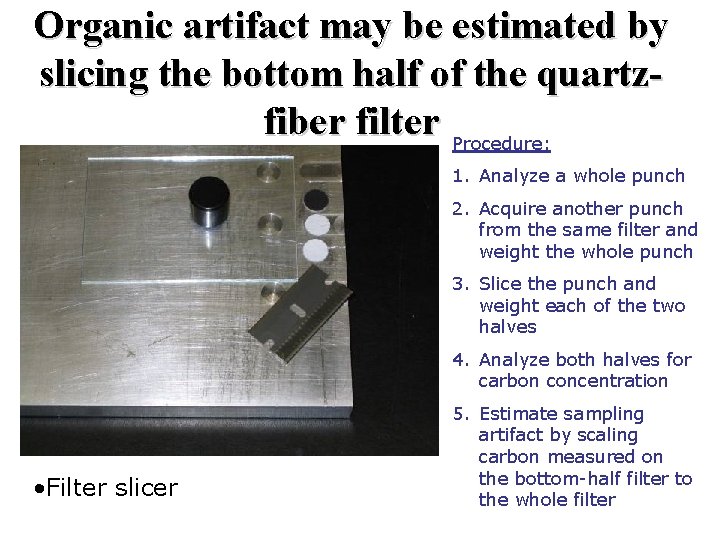 Organic artifact may be estimated by slicing the bottom half of the quartz-fiber filter

Procedure:

1. Analyze a whole punch
2. Acquire another punch from the same filter and weight the whole punch
3. Slice the punch and weight each of the two halves
4. Analyze both halves for carbon concentration
5. Estimate sampling artifact by scaling carbon measured on the bottom-half filter to the whole filter

•Filter slicer